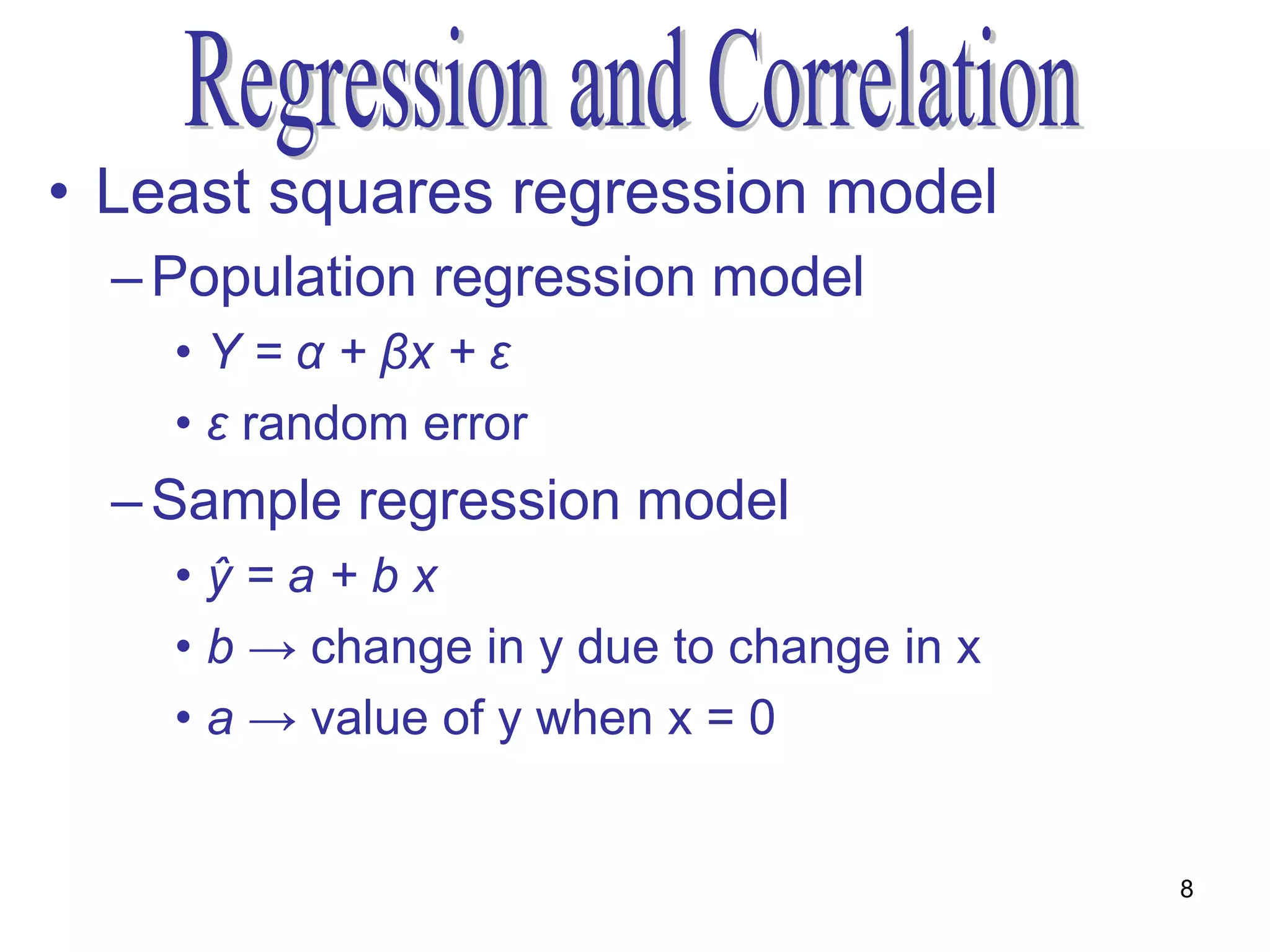 Regression and Correlation

• Least squares regression model

– Population regression model

• $Y = \alpha + \beta x + \varepsilon$

• $\varepsilon$ random error

– Sample regression model

• $\hat{y} = a + b\,x$

• $b \rightarrow$ change in y due to change in x

• $a \rightarrow$ value of y when x = 0

8